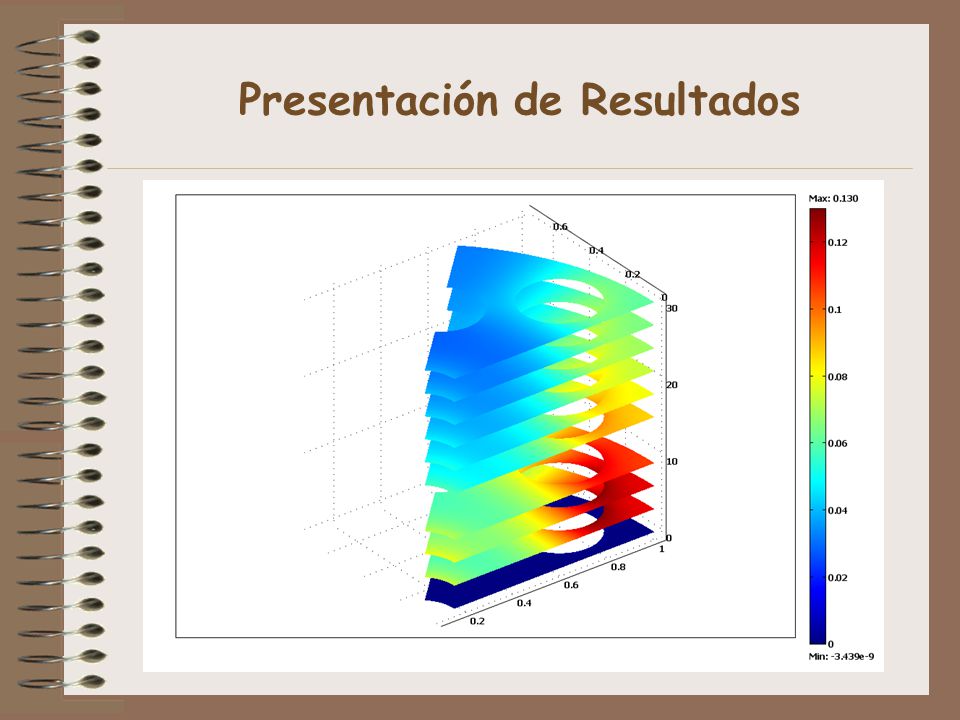 Presentación de Resultados

0.6
0.4
0.2
0
30
20
10
0
1
0.8
0.6
0.4
0.2

Max: 0.130
0.12
0.1
0.08
0.06
0.04
0.02
0
Min: -3.439e-9